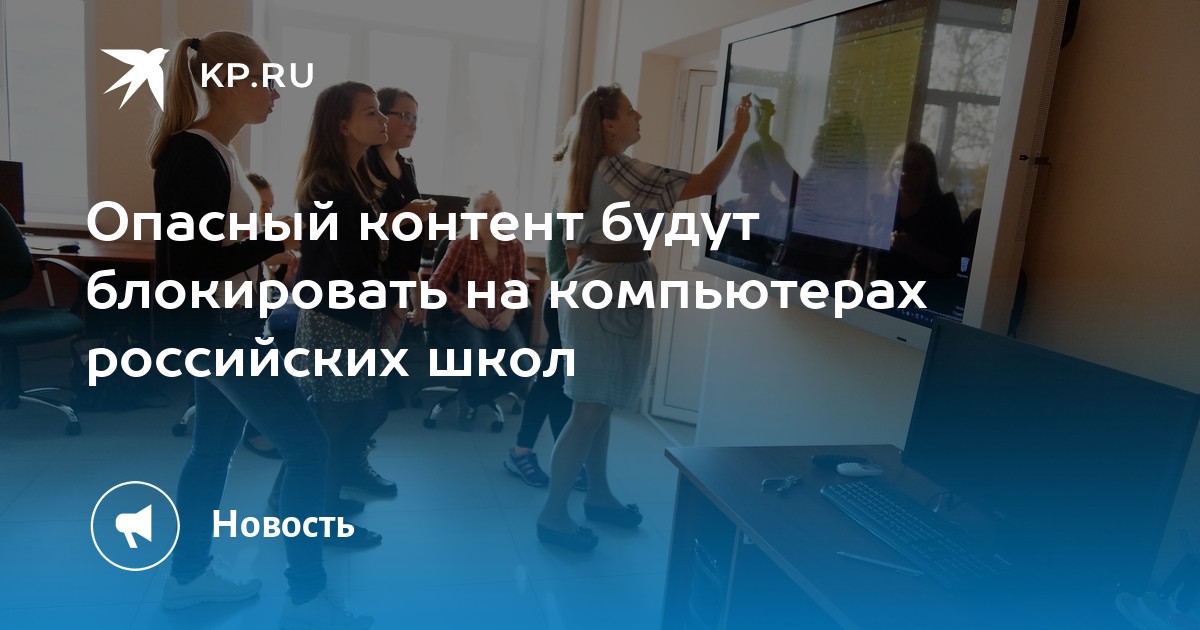 KP.RU

Опасный контент будут блокировать на компьютерах российских школ

Новость